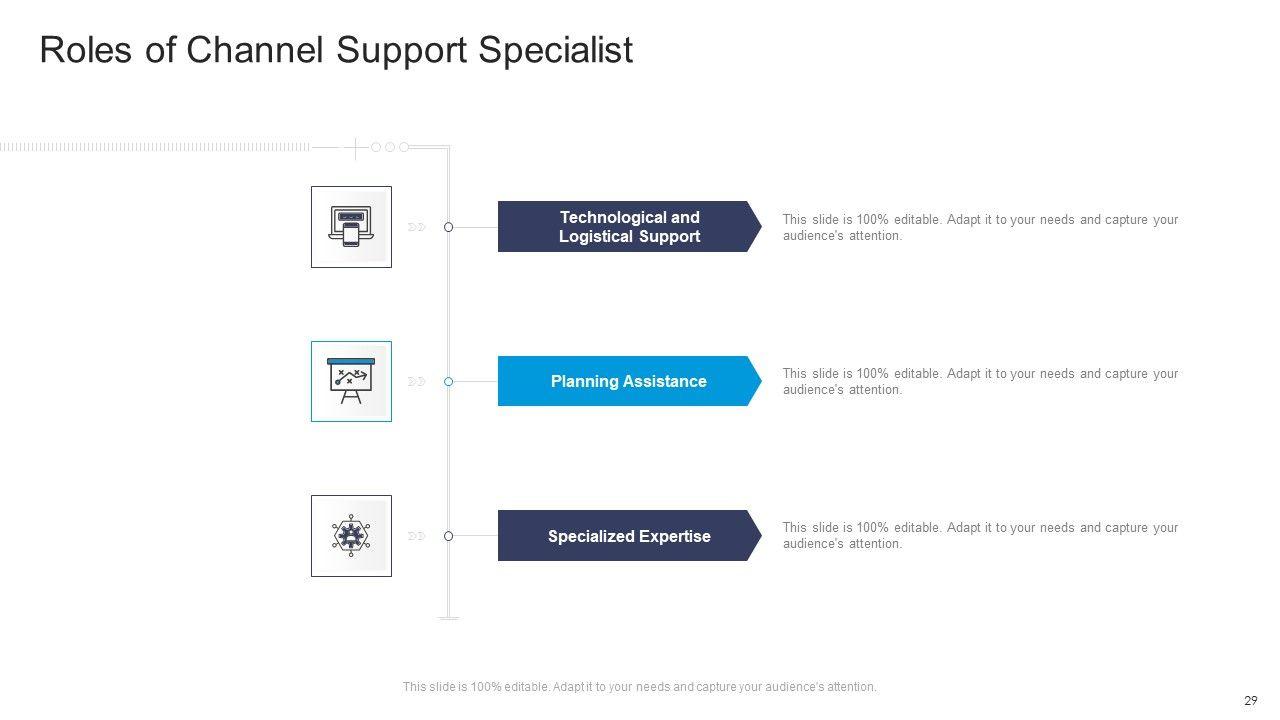 Roles of Channel Support Specialist

Technological and Logistical Support

This slide is 100% editable. Adapt it to your needs and capture your audience's attention.

Planning Assistance

This slide is 100% editable. Adapt it to your needs and capture your audience's attention.

Specialized Expertise

This slide is 100% editable. Adapt it to your needs and capture your audience's attention.

This slide is 100% editable. Adapt it to your needs and capture your audience's attention.

29